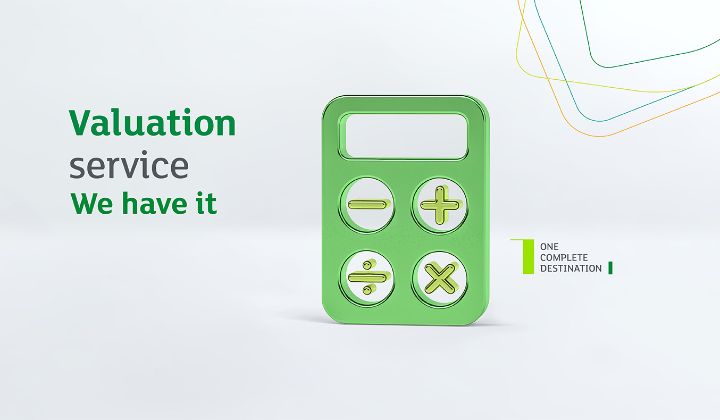 Valuation
service
We have it

ONE
COMPLETE
DESTINATION